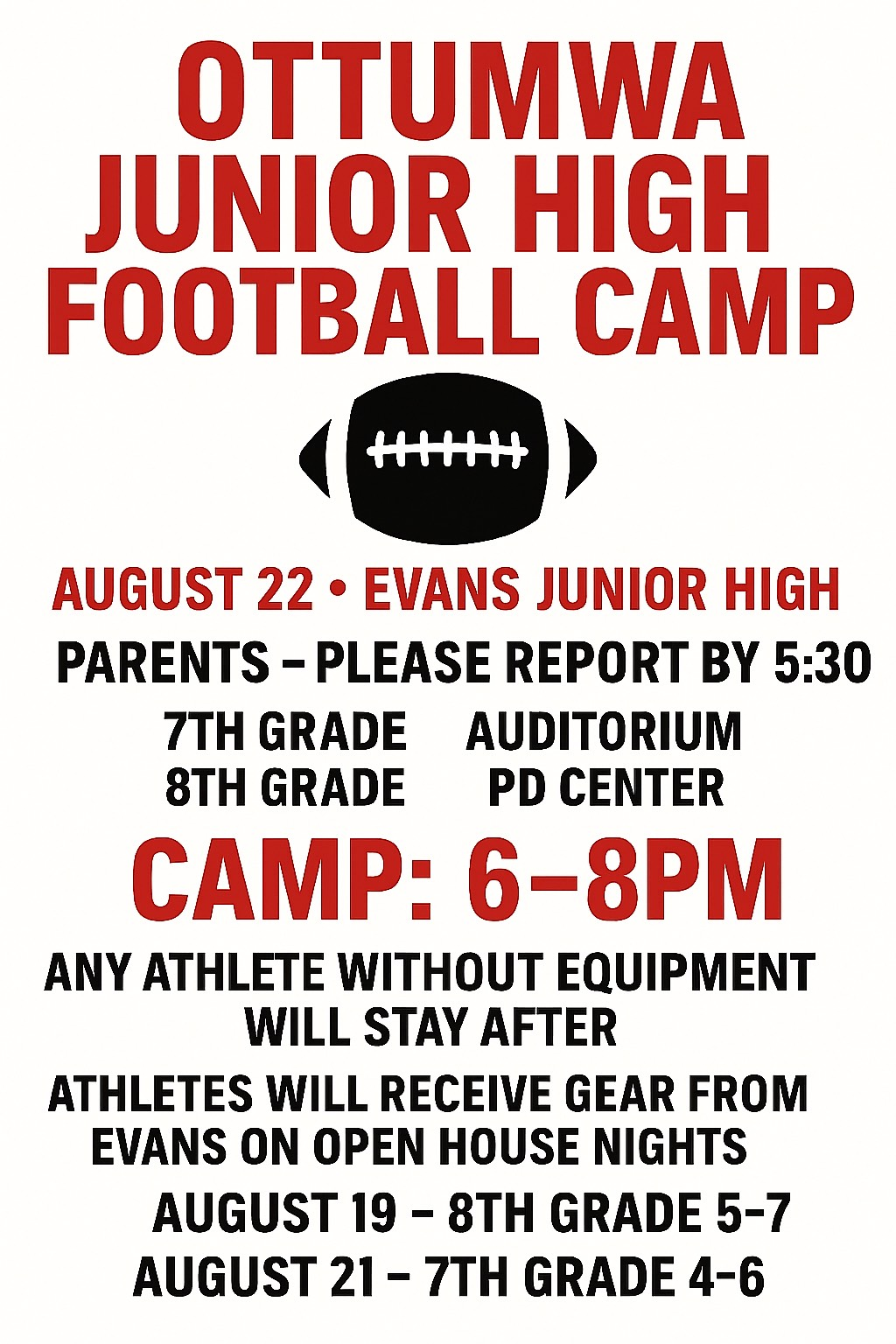 OTTUMWA JUNIOR HIGH FOOTBALL CAMP

AUGUST 22 • EVANS JUNIOR HIGH

PARENTS – PLEASE REPORT BY 5:30

7TH GRADE AUDITORIUM
8TH GRADE PD CENTER

CAMP: 6–8PM

ANY ATHLETE WITHOUT EQUIPMENT WILL STAY AFTER

ATHLETES WILL RECEIVE GEAR FROM EVANS ON OPEN HOUSE NIGHTS

AUGUST 19 – 8TH GRADE 5-7
AUGUST 21 – 7TH GRADE 4-6